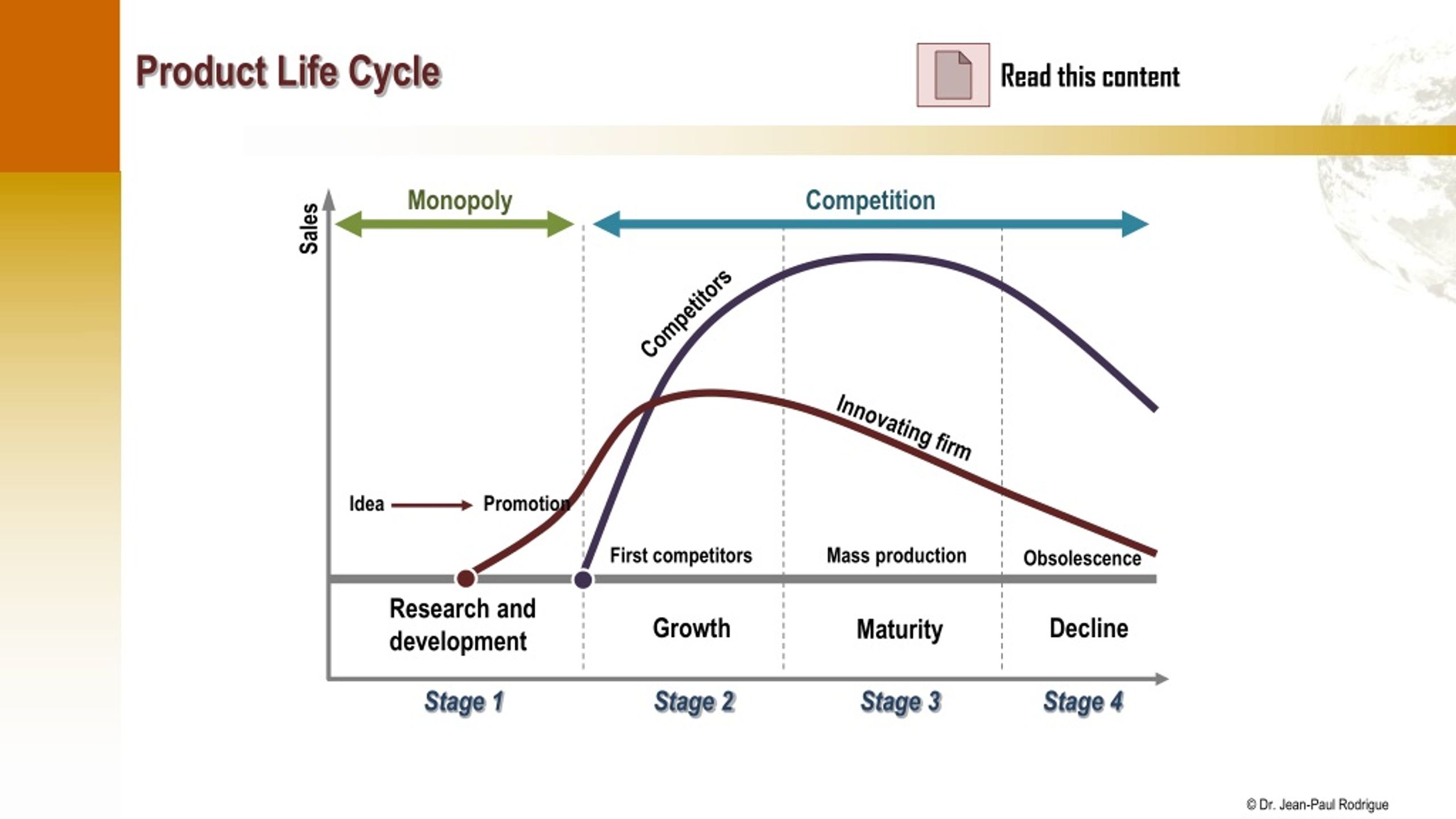 Product Life Cycle

Read this content

Sales

Monopoly

Competition

Competitors

Innovating firm

Idea

Promotion

First competitors

Mass production

Obsolescence

Research and development

Growth

Maturity

Decline

Stage 1

Stage 2

Stage 3

Stage 4

© Dr. Jean-Paul Rodrigue